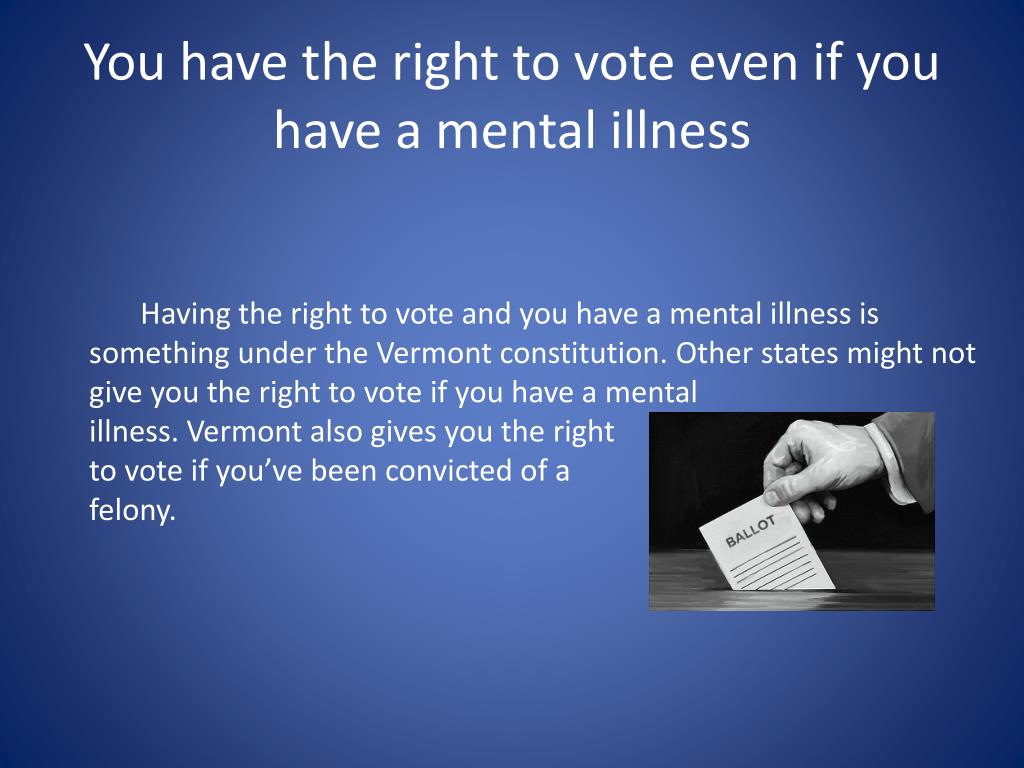 You have the right to vote even if you have a mental illness

Having the right to vote and you have a mental illness is something under the Vermont constitution. Other states might not give you the right to vote if you have a mental illness. Vermont also gives you the right to vote if you've been convicted of a felony.

BALLOT